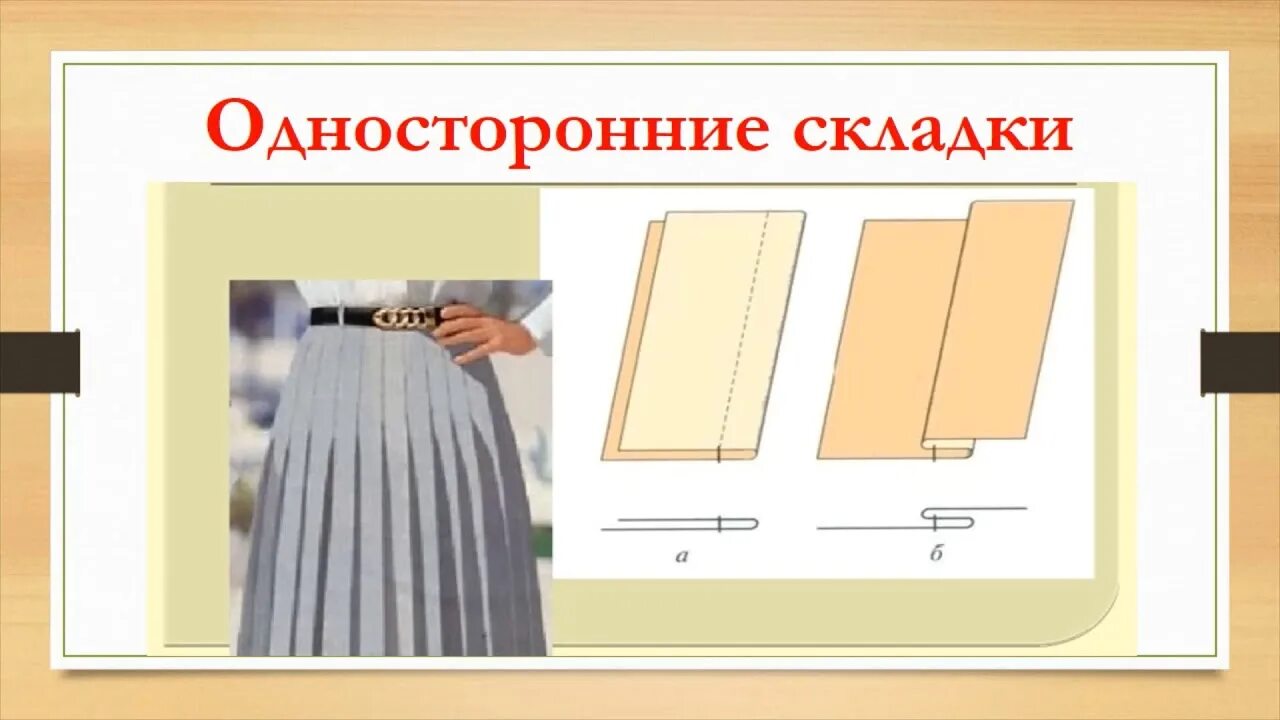 Односторонние складки

а

б